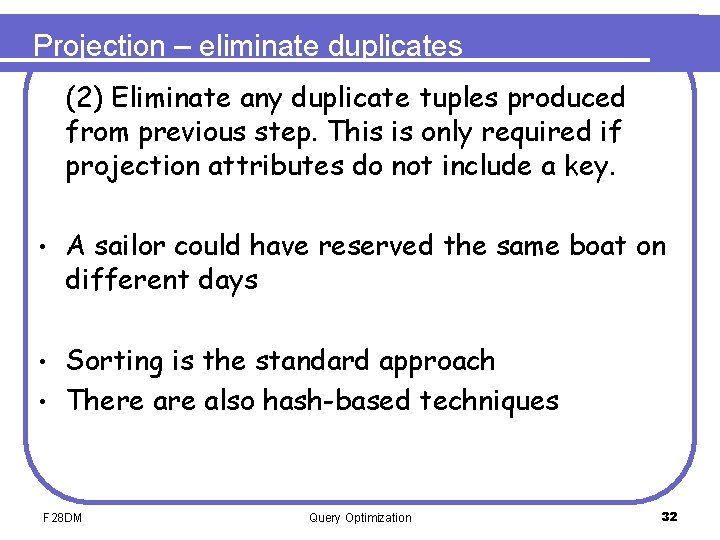 Projection – eliminate duplicates

(2) Eliminate any duplicate tuples produced from previous step. This is only required if projection attributes do not include a key.

• A sailor could have reserved the same boat on different days

• Sorting is the standard approach
• There are also hash-based techniques

F28DM

Query Optimization

32